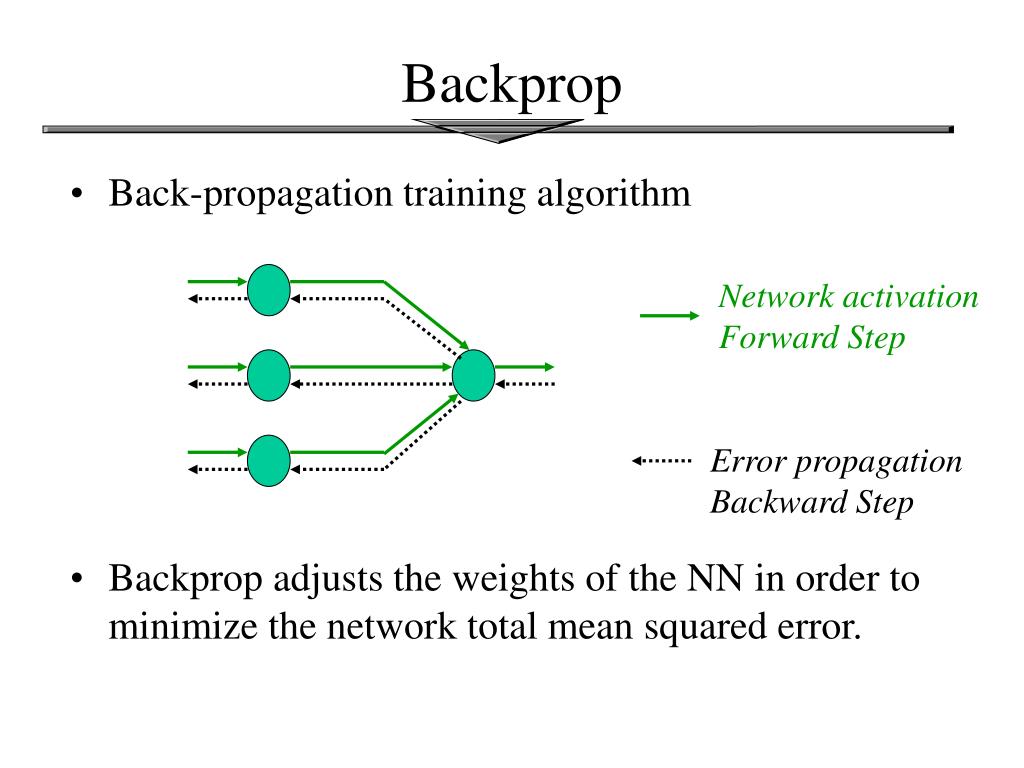 Backprop

• Back-propagation training algorithm

Network activation
Forward Step

Error propagation
Backward Step

• Backprop adjusts the weights of the NN in order to minimize the network total mean squared error.